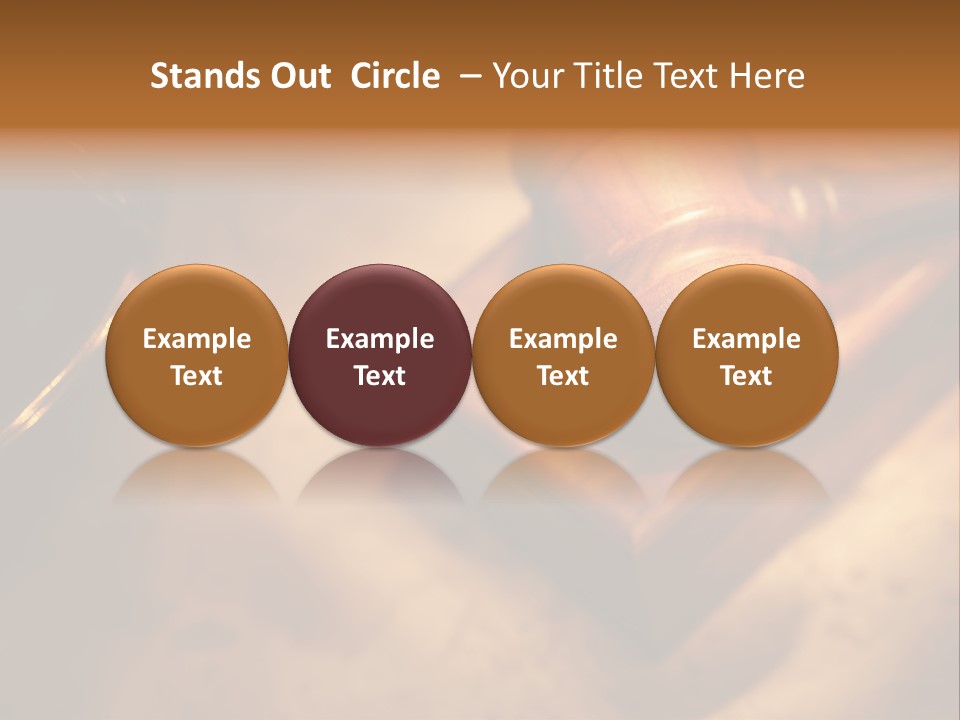 Stands Out Circle – Your Title Text Here

Example Text

Example Text

Example Text

Example Text